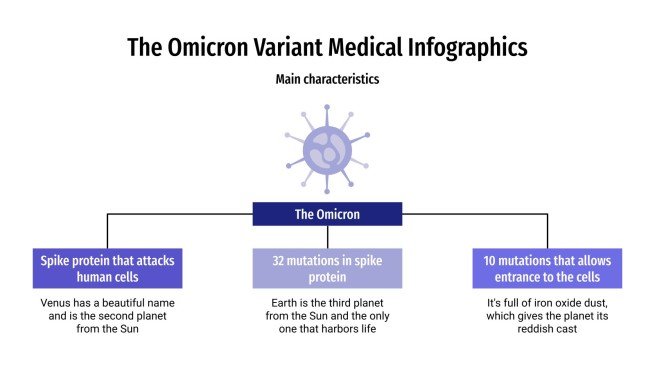 The Omicron Variant Medical Infographics

Main characteristics

The Omicron

Spike protein that attacks human cells

Venus has a beautiful name and is the second planet from the Sun

32 mutations in spike protein

Earth is the third planet from the Sun and the only one that harbors life

10 mutations that allows entrance to the cells

It's full of iron oxide dust, which gives the planet its reddish cast